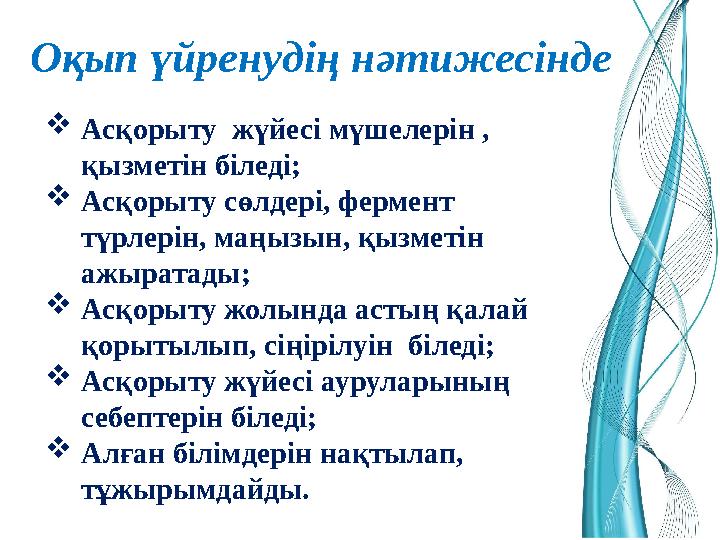 Оқып үйренудің нәтижесінде

❖ Асқорыту жүйесі мүшелерін , қызметін біледі;
❖ Асқорыту сөлдері, фермент түрлерін, маңызын, қызметін ажыратады;
❖ Асқорыту жолында астың қалай қорытылып, сіңірілуін біледі;
❖ Асқорыту жүйесі ауруларының себептерін біледі;
❖ Алған білімдерін нақтылап, тұжырымдайды.